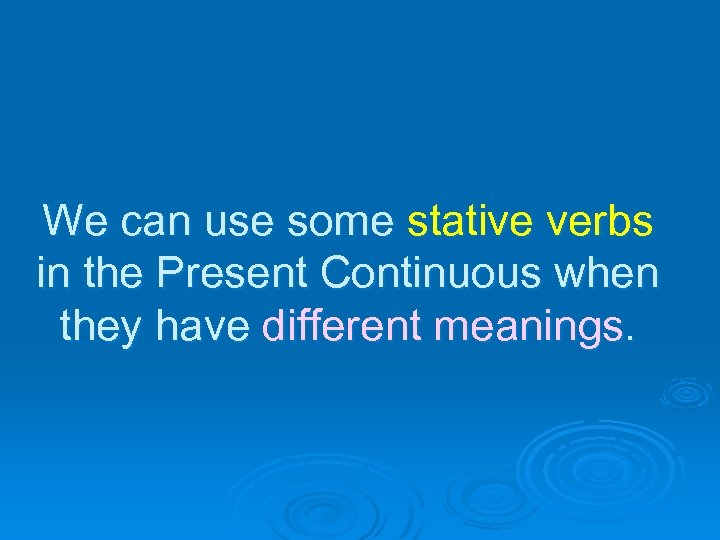 We can use some stative verbs in the Present Continuous when they have different meanings.